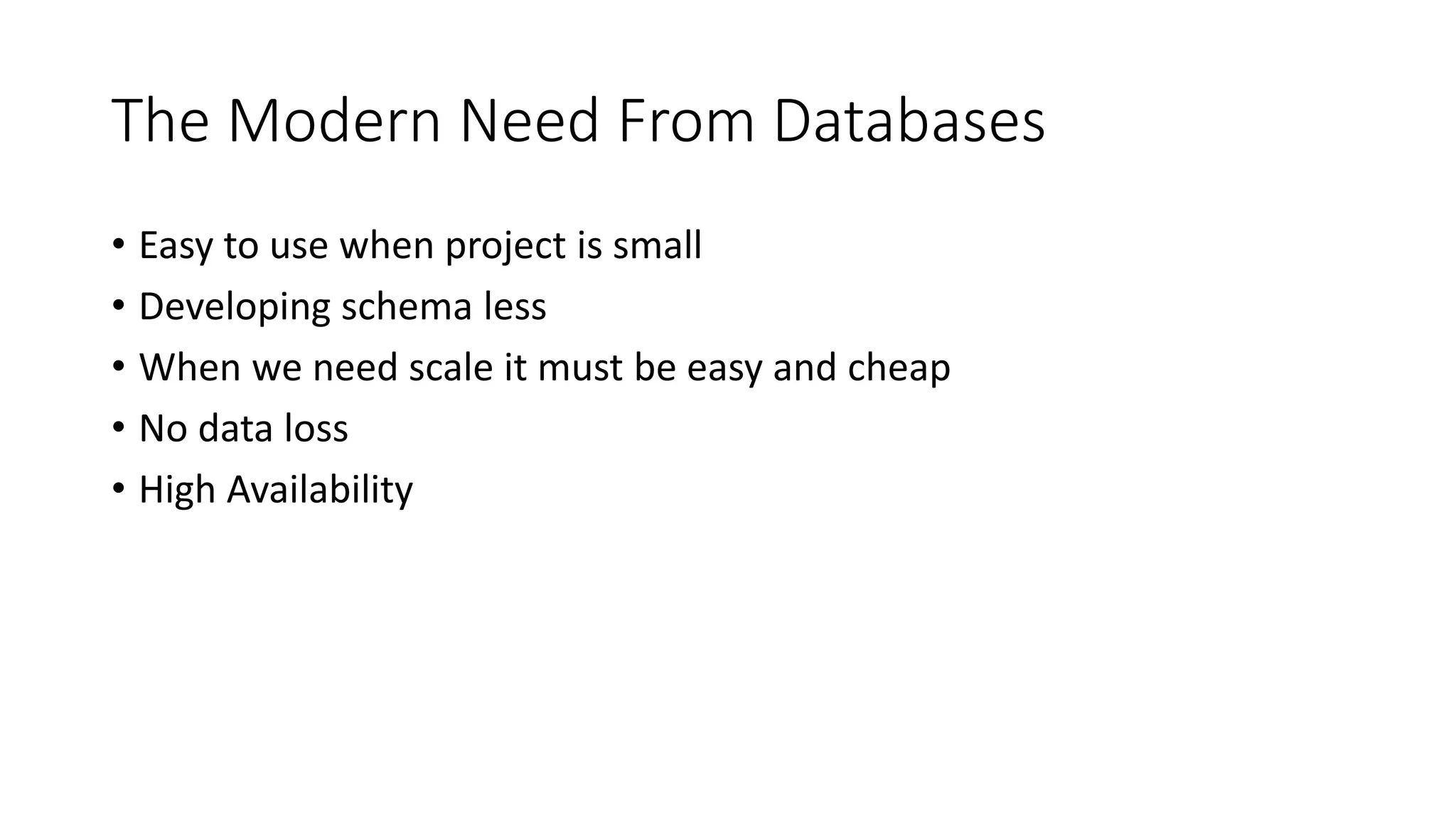 The Modern Need From Databases

• Easy to use when project is small
• Developing schema less
• When we need scale it must be easy and cheap
• No data loss
• High Availability